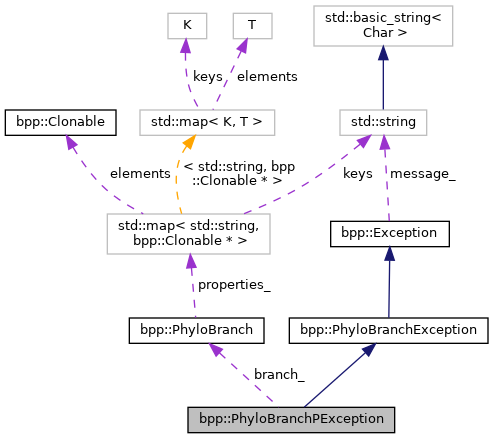 K

T

std::basic_string< Char >

keys

elements

bpp::Clonable

std::map< K, T >

std::string

elements

< std::string, bpp ::Clonable * >

keys

message_

std::map< std::string, bpp::Clonable * >

bpp::Exception

properties_

bpp::PhyloBranch

bpp::PhyloBranchException

branch_

bpp::PhyloBranchPException